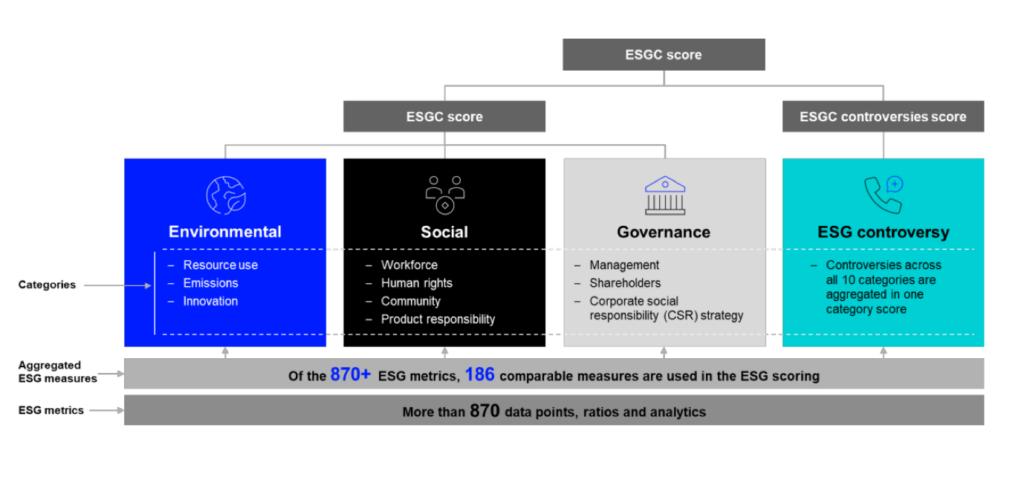 ESGC score

ESGC score

ESGC controversies score

Environmental
– Resource use
– Emissions
– Innovation

Social
– Workforce
– Human rights
– Community
– Product responsibility

Governance
– Management
– Shareholders
– Corporate social responsibility (CSR) strategy

ESG controversy
– Controversies across all 10 categories are aggregated in one category score

Categories

Aggregated ESG measures

Of the 870+ ESG metrics, 186 comparable measures are used in the ESG scoring

ESG metrics

More than 870 data points, ratios and analytics